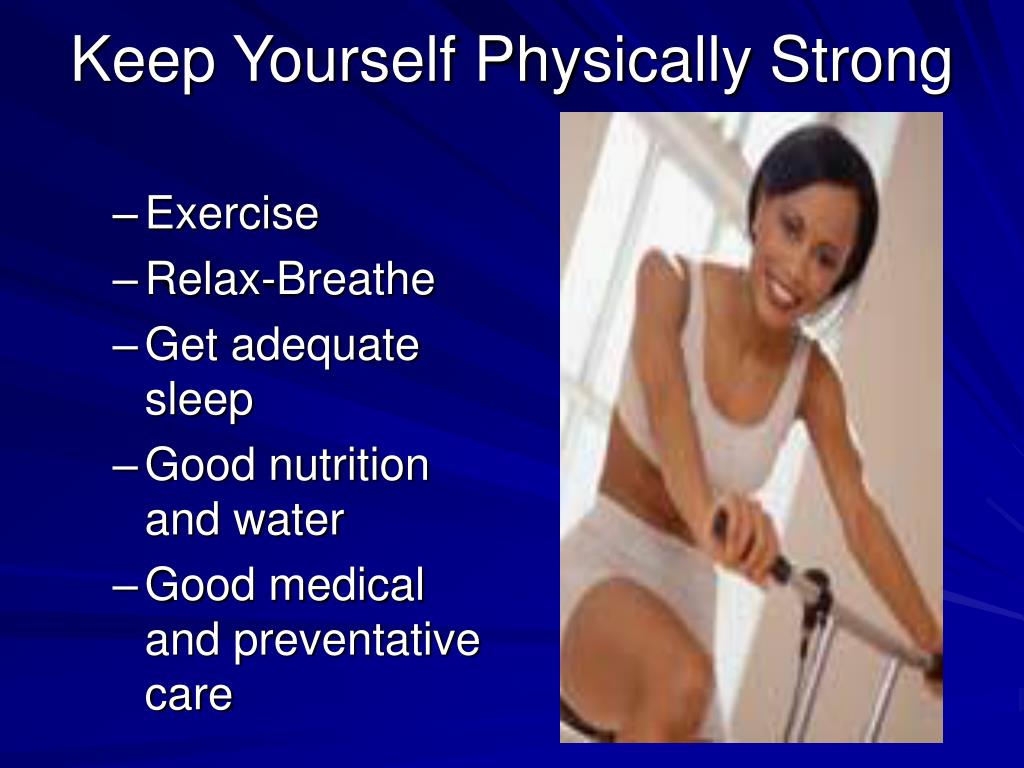 Keep Yourself Physically Strong

– Exercise
– Relax-Breathe
– Get adequate sleep
– Good nutrition and water
– Good medical and preventative care